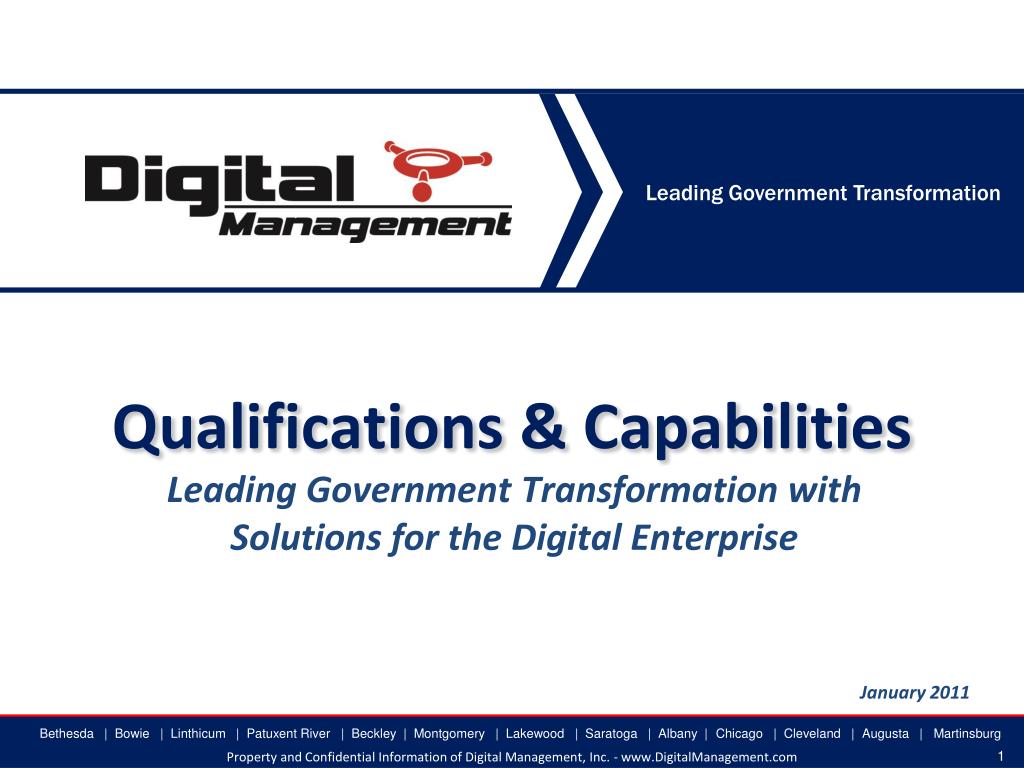 Digital Management

Leading Government Transformation

Qualifications & Capabilities

Leading Government Transformation with Solutions for the Digital Enterprise

January 2011

Bethesda | Bowie | Linthicum | Patuxent River | Beckley | Montgomery | Lakewood | Saratoga | Albany | Chicago | Cleveland | Augusta | Martinsburg

Property and Confidential Information of Digital Management, Inc. - www.DigitalManagement.com

1